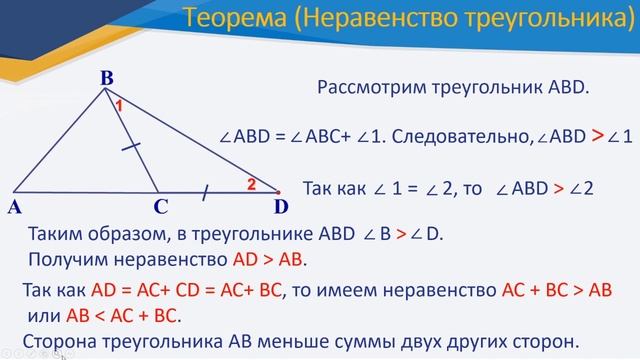 Теорема (Неравенство треугольника)

B
1
2
A
C
D

Рассмотрим треугольник ABD.

$\angle ABD = \angle ABC + \angle 1$. Следовательно, $\angle ABD > \angle 1$

Так как $\angle 1 = \angle 2$, то $\angle ABD > \angle 2$

Таким образом, в треугольнике ABD $\angle B > \angle D$.
Получим неравенство AD > AB.

Так как AD = AC+ CD = AC+ BC, то имеем неравенство AC + BC > AB или AB < AC + BC.

Сторона треугольника AB меньше суммы двух других сторон.